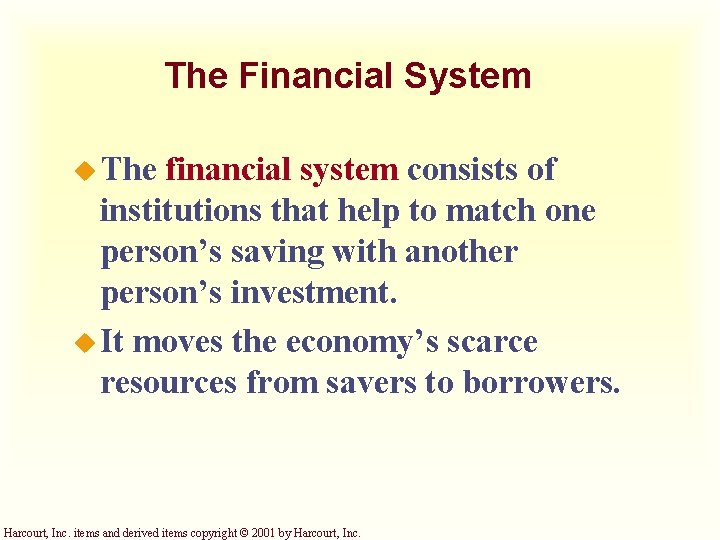 The Financial System

The financial system consists of institutions that help to match one person's saving with another person's investment.

It moves the economy's scarce resources from savers to borrowers.

Harcourt, Inc. items and derived items copyright © 2001 by Harcourt, Inc.